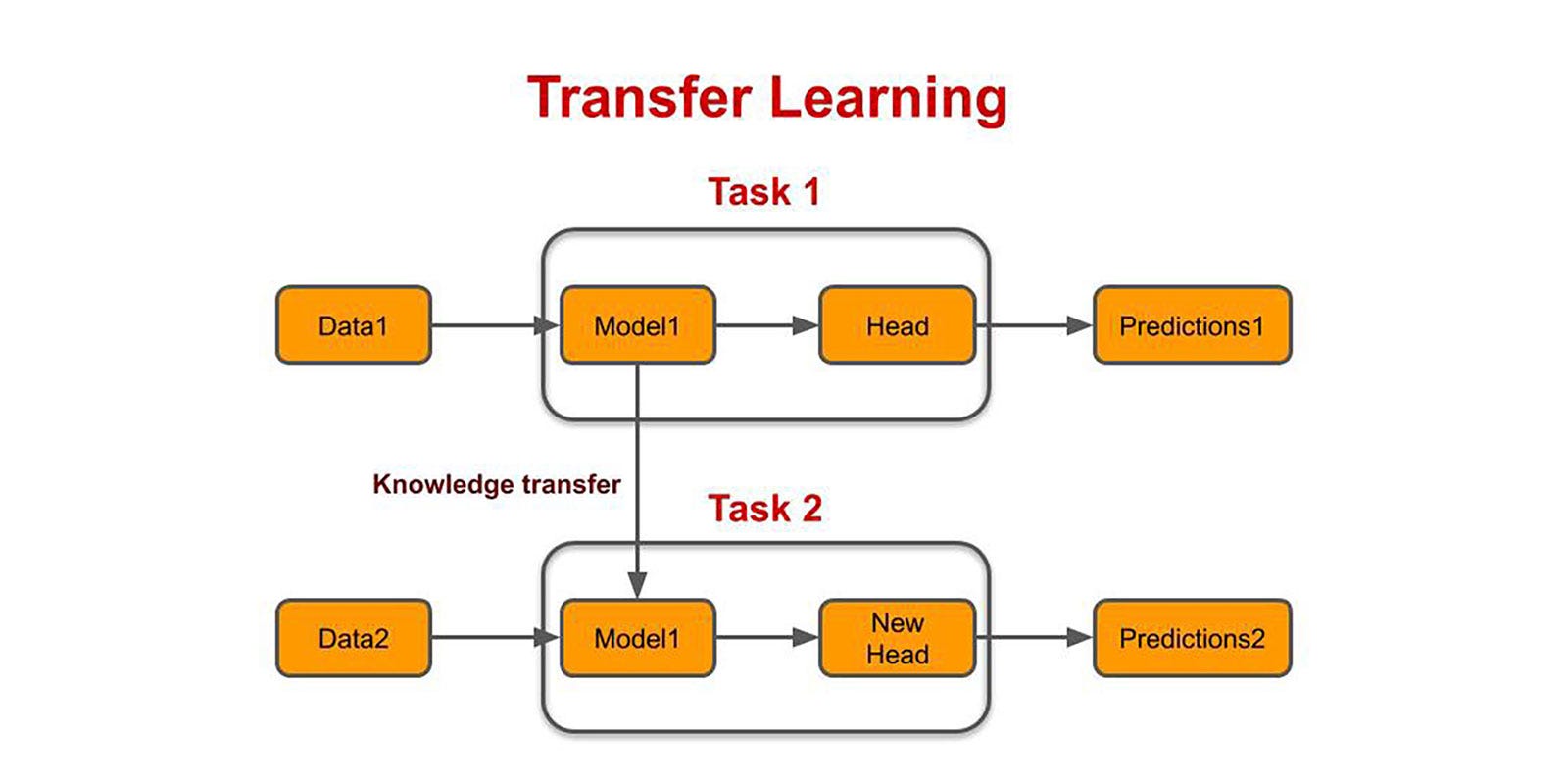 Transfer Learning

Task 1

Data1

Model1

Head

Predictions1

Knowledge transfer

Task 2

Data2

Model1

New Head

Predictions2